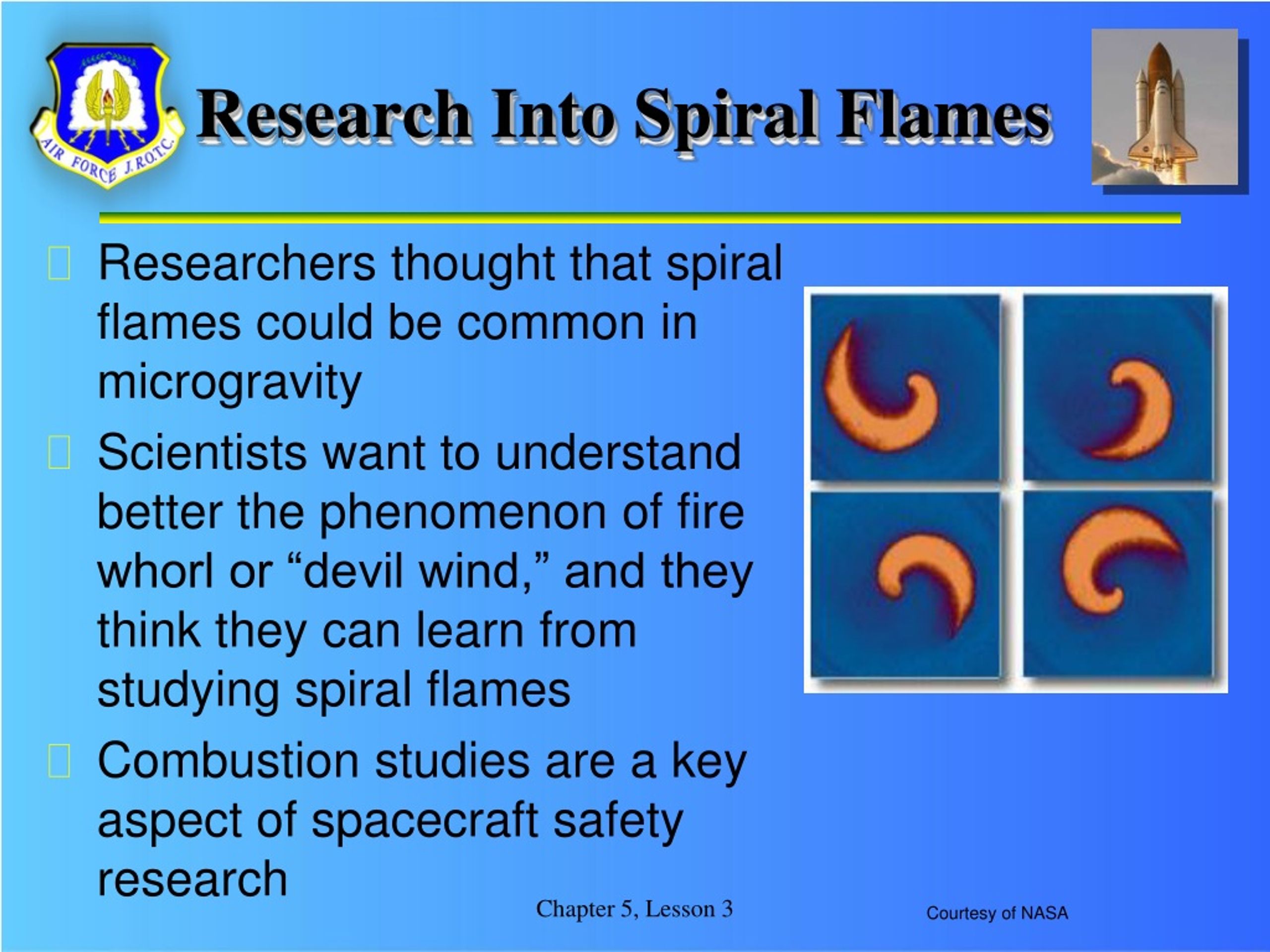 AIR FORCE J.R.O.T.C.

Research Into Spiral Flames

Researchers thought that spiral flames could be common in microgravity

Scientists want to understand better the phenomenon of fire whorl or “devil wind,” and they think they can learn from studying spiral flames

Combustion studies are a key aspect of spacecraft safety research

Chapter 5, Lesson 3

Courtesy of NASA